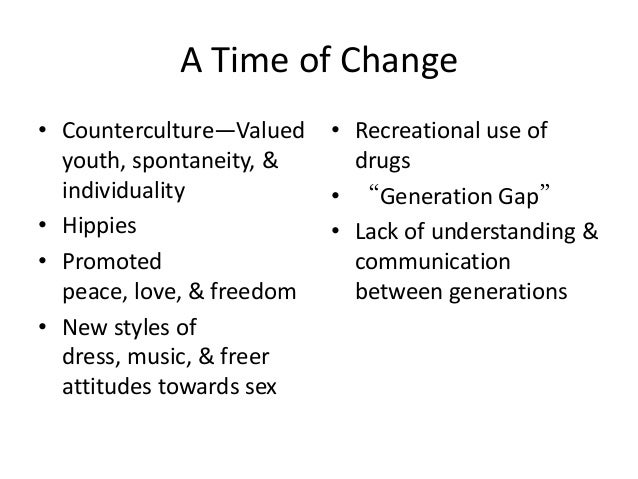 A Time of Change

• Counterculture—Valued youth, spontaneity, & individuality
• Hippies
• Promoted peace, love, & freedom
• New styles of dress, music, & freer attitudes towards sex

• Recreational use of drugs
• “Generation Gap”
• Lack of understanding & communication between generations